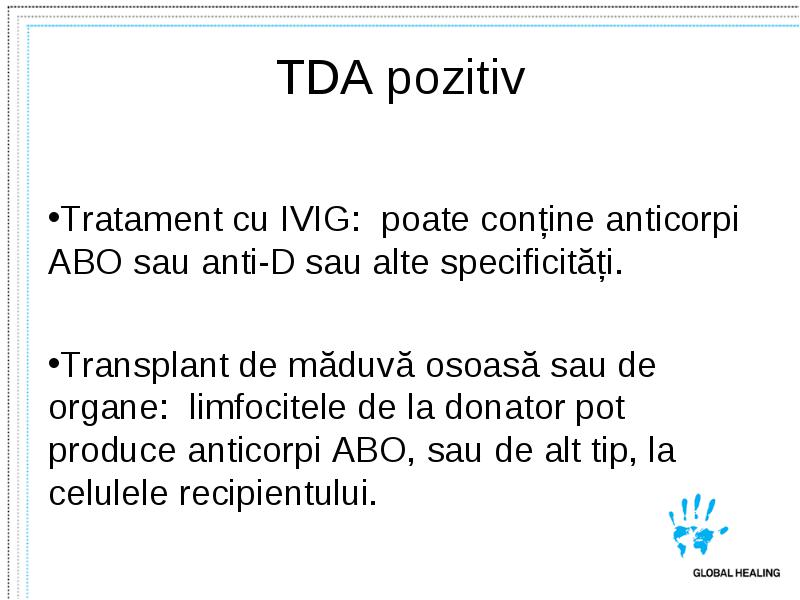 TDA pozitiv

•Tratament cu IVIG:  poate conține anticorpi ABO sau anti-D sau alte specificități.

•Transplant de măduvă osoasă sau de organe:  limfocitele de la donator pot produce anticorpi ABO, sau de alt tip, la celulele recipientului.

GLOBAL HEALING